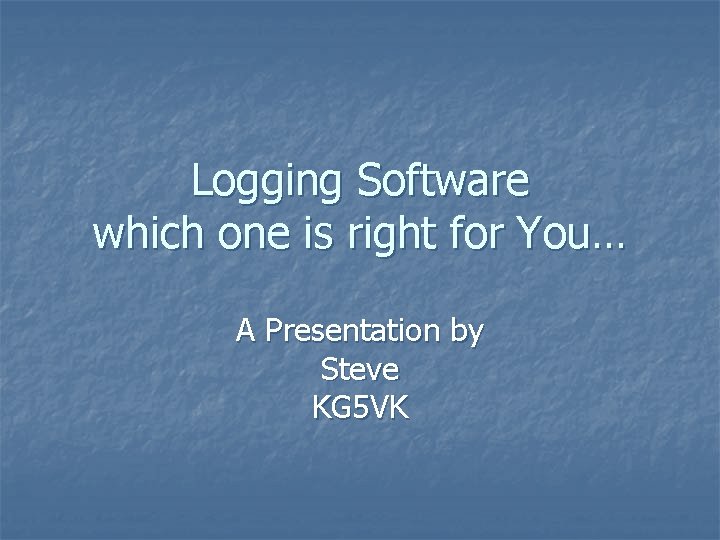 Logging Software
which one is right for You…

A Presentation by
Steve
KG5VK